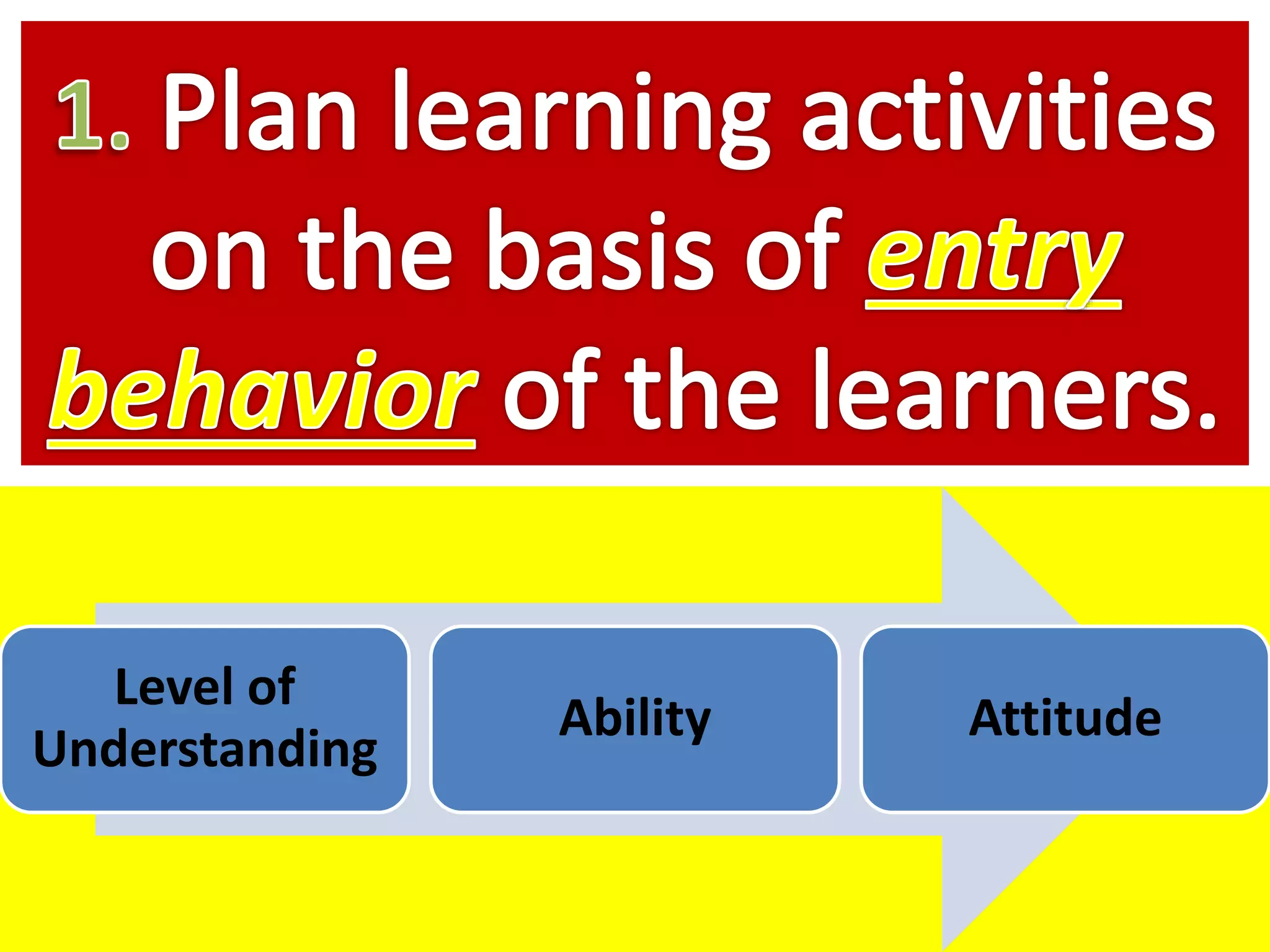 1. Plan learning activities on the basis of entry behavior of the learners.

Level of Understanding

Ability

Attitude